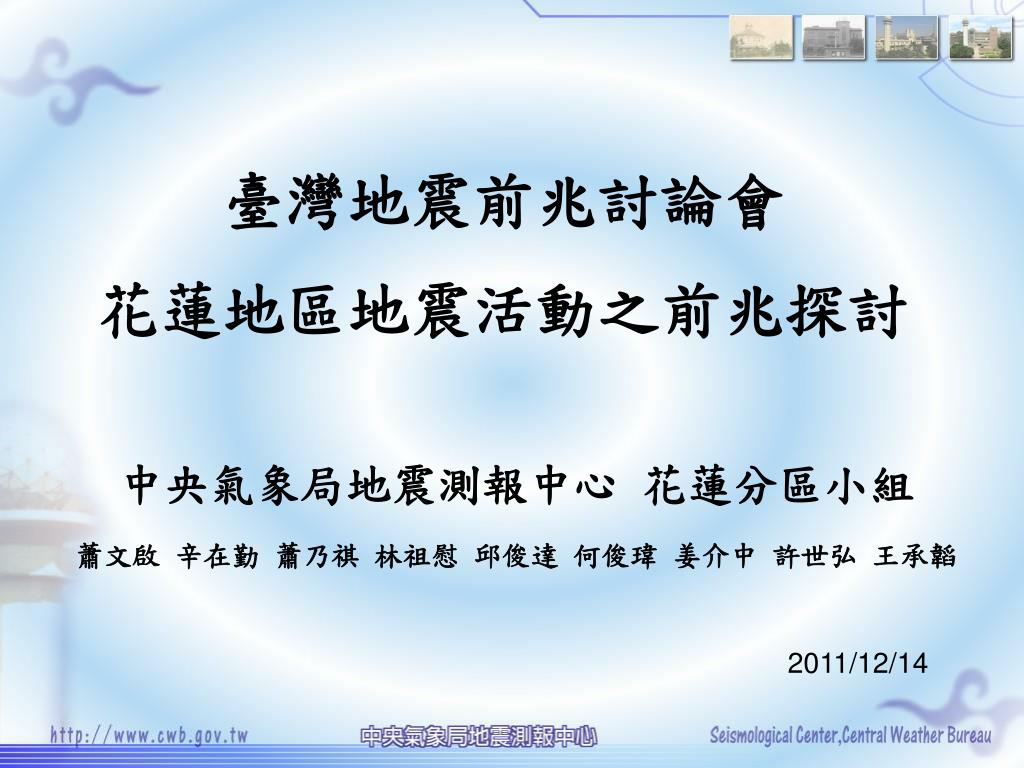 臺灣地震前兆討論會
花蓮地區地震活動之前兆探討

中央氣象局地震測報中心 花蓮分區小組

蕭文啟 辛在勤 蕭乃祺 林祖慰 邱俊達 何俊瑋 姜介中 許世弘 王承韜

2011/12/14

http://www.cwb.gov.tw 中央氣象局地震測報中心 Seismological Center,Central Weather Bureau